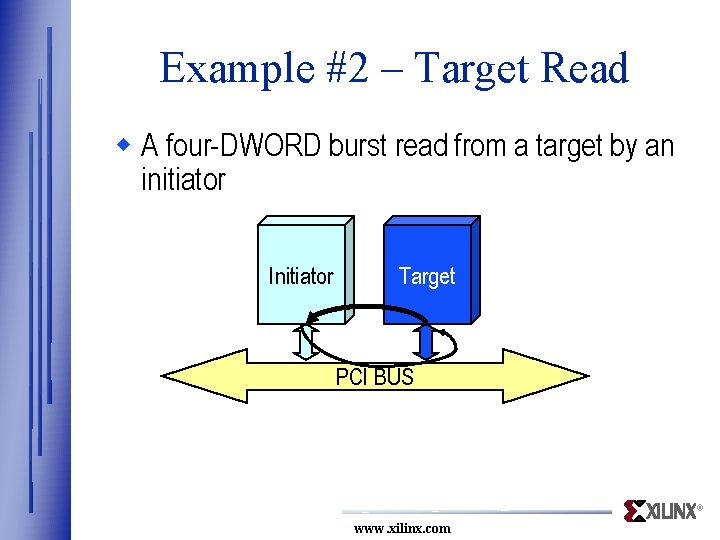 Example #2 – Target Read

A four-DWORD burst read from a target by an initiator

Initiator

Target

PCI BUS

XILINX®

www.xilinx.com